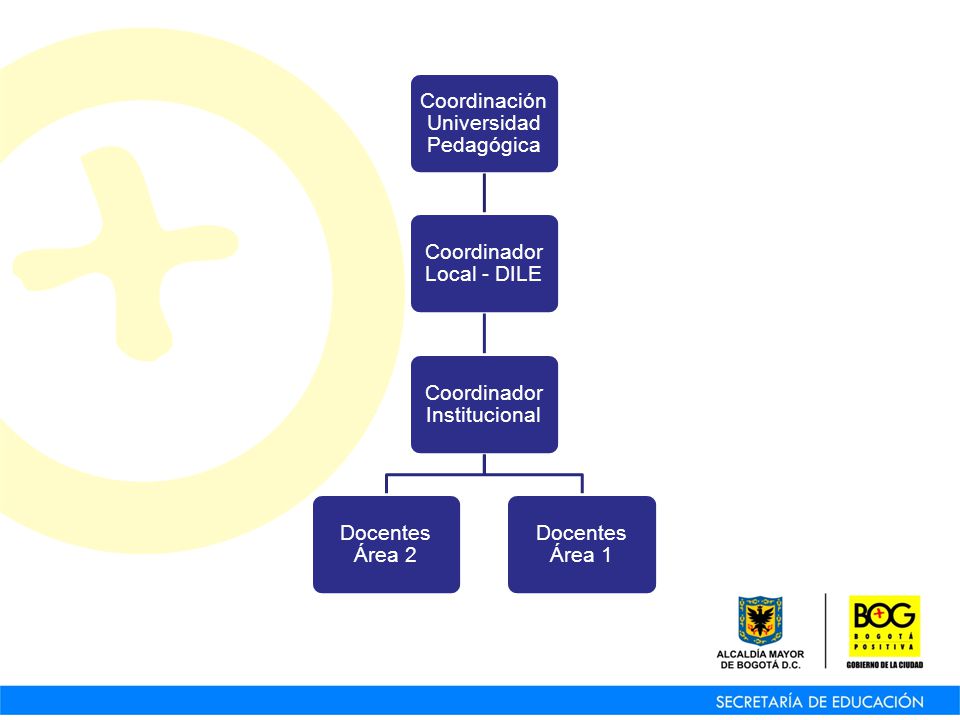 Coordinación Universidad Pedagógica

Coordinador Local - DILE

Coordinador Institucional

Docentes Área 2

Docentes Área 1

ALCALDÍA MAYOR DE BOGOTÁ D.C.

BOG BOGOTÁ POSITIVA

GOBIERNO DE LA CIUDAD

SECRETARÍA DE EDUCACIÓN